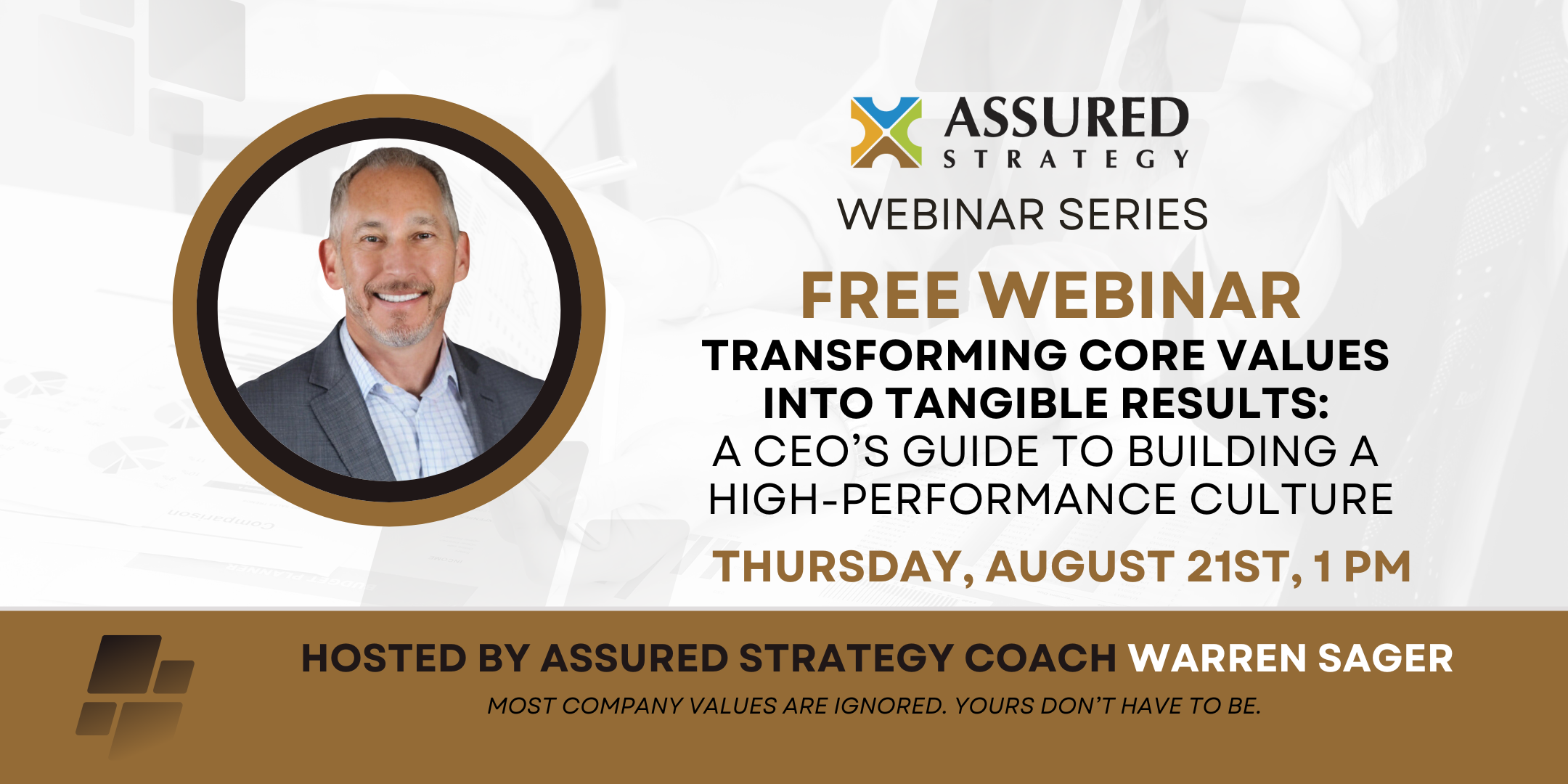 ASSURED STRATEGY

WEBINAR SERIES

FREE WEBINAR

TRANSFORMING CORE VALUES INTO TANGIBLE RESULTS:
A CEO'S GUIDE TO BUILDING A HIGH-PERFORMANCE CULTURE

THURSDAY, AUGUST 21ST, 1 PM

HOSTED BY ASSURED STRATEGY COACH WARREN SAGER

MOST COMPANY VALUES ARE IGNORED. YOURS DON'T HAVE TO BE.